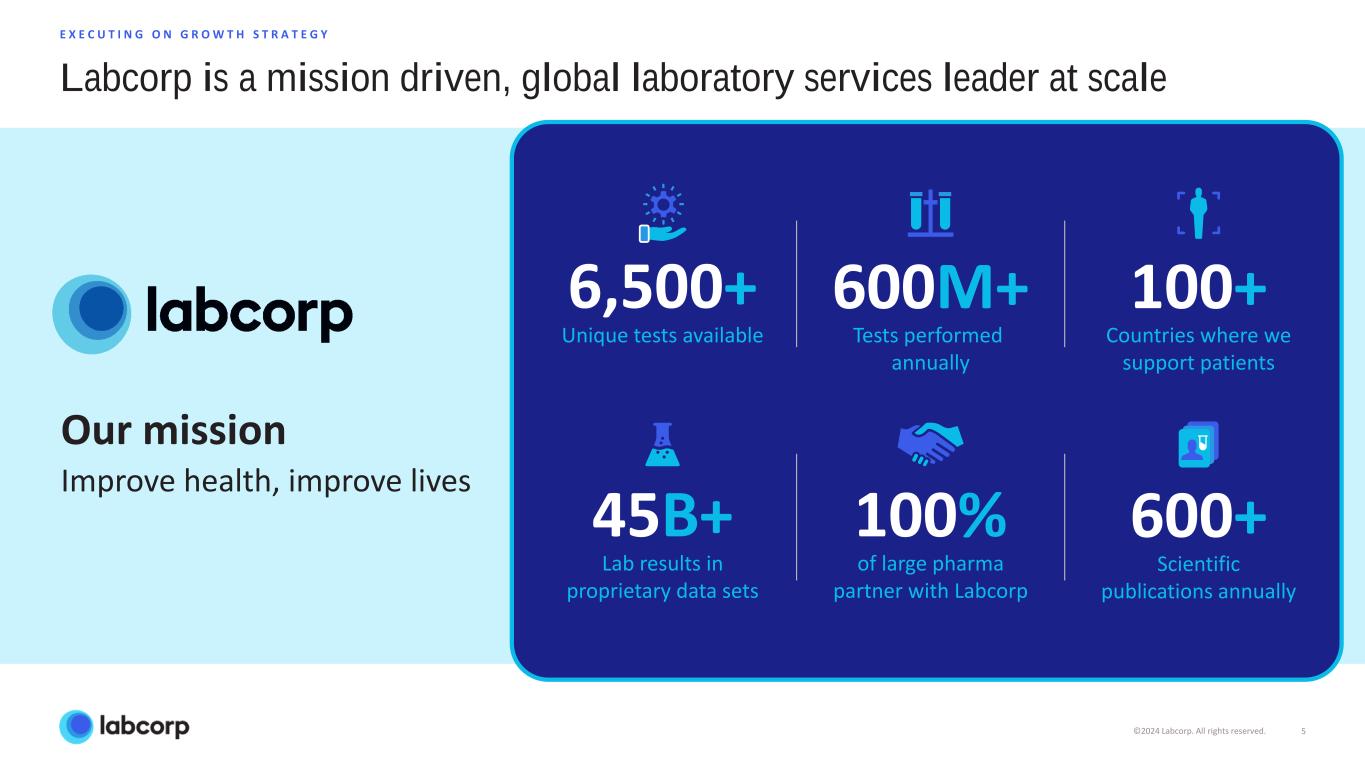 EXECUTING ON GROWTH STRATEGY

Labcorp is a mission driven, global laboratory services leader at scale

labcorp

Our mission

Improve health, improve lives

6,500+
Unique tests available

600M+
Tests performed annually

100+
Countries where we support patients

45B+
Lab results in proprietary data sets

100%
of large pharma partner with Labcorp

600+
Scientific publications annually

labcorp

©2024 Labcorp. All rights reserved. 5